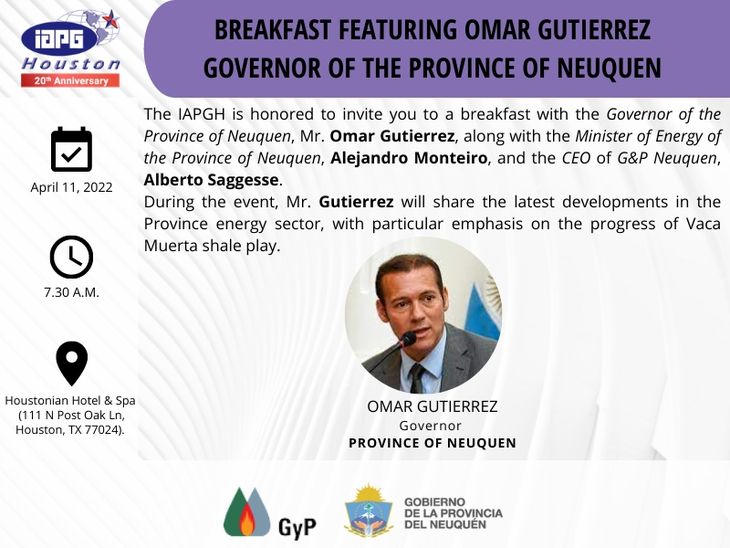 IAPG Houston 20th Anniversary

BREAKFAST FEATURING OMAR GUTIERREZ GOVERNOR OF THE PROVINCE OF NEUQUEN

The IAPGH is honored to invite you to a breakfast with the Governor of the Province of Neuquen, Mr. Omar Gutierrez, along with the Minister of Energy of the Province of Neuquen, Alejandro Monteiro, and the CEO of G&P Neuquen, Alberto Saggesse.
During the event, Mr. Gutierrez will share the latest developments in the Province energy sector, with particular emphasis on the progress of Vaca Muerta shale play.

April 11, 2022

7.30 A.M.

Houstonian Hotel & Spa (111 N Post Oak Ln, Houston, TX 77024).

OMAR GUTIERREZ
Governor
PROVINCE OF NEUQUEN

GyP

GOBIERNO DE LA PROVINCIA DEL NEUQUÉN